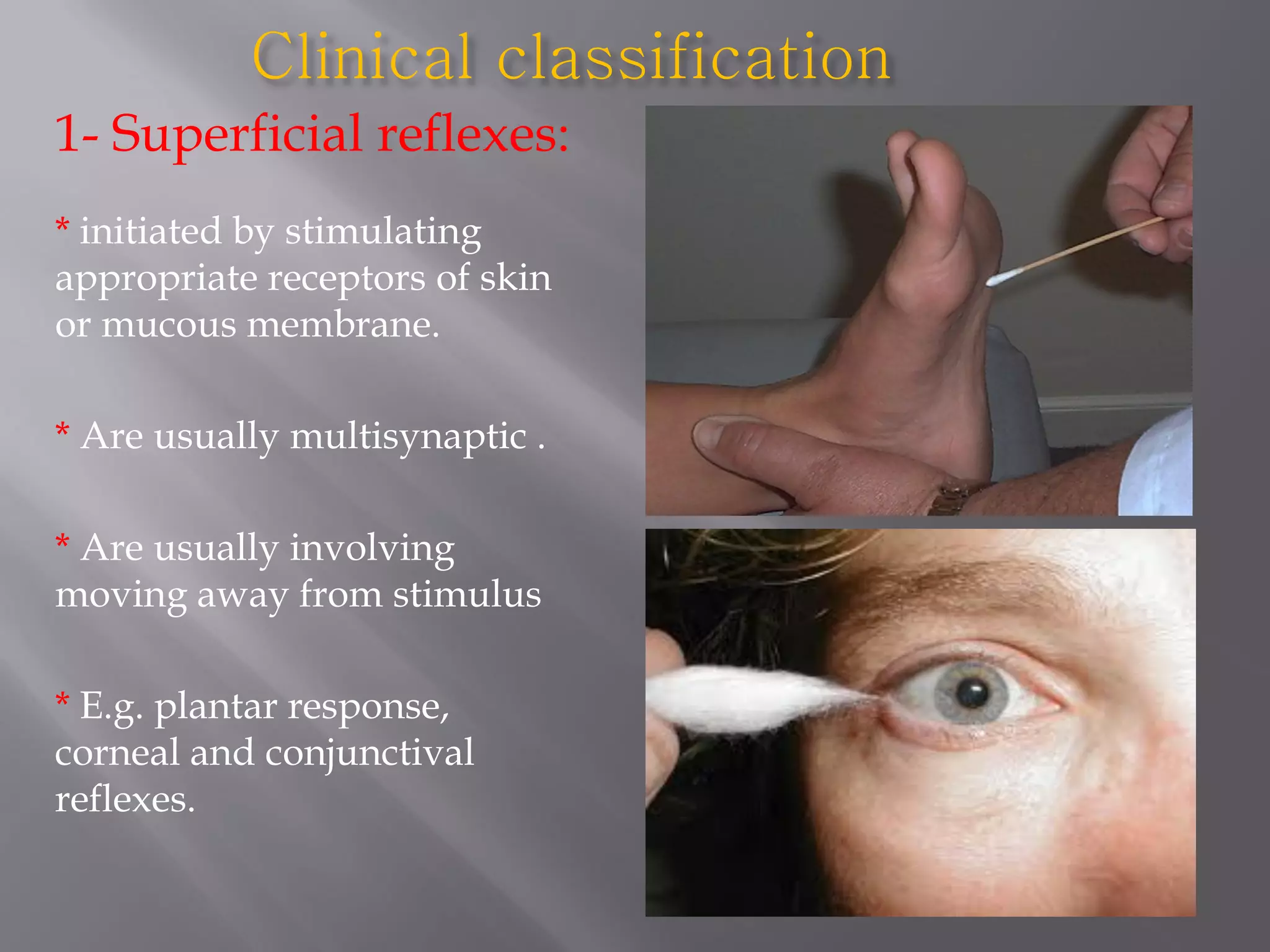 Clinical classification

1- Superficial reflexes:

* initiated by stimulating appropriate receptors of skin or mucous membrane.

* Are usually multisynaptic .

* Are usually involving moving away from stimulus

* E.g. plantar response, corneal and conjunctival reflexes.